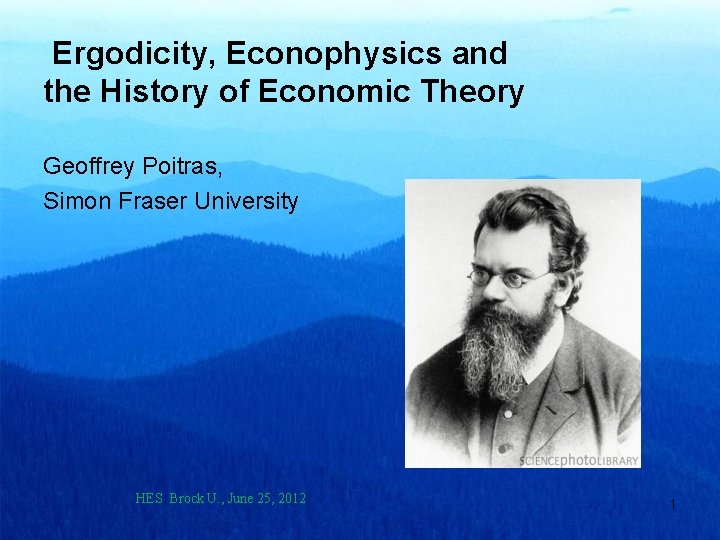 Ergodicity, Econophysics and the History of Economic Theory

Geoffrey Poitras,
Simon Fraser University

SCIENCEphotoLIBRARY

HES Brock U., June 25, 2012

1